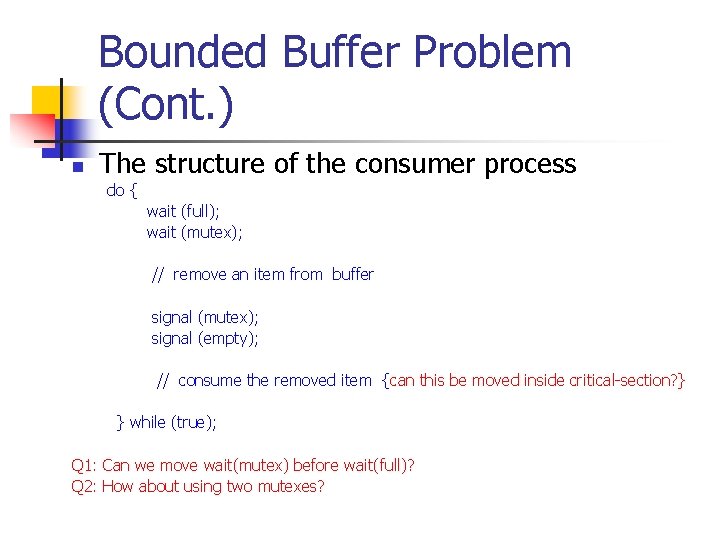 Bounded Buffer Problem (Cont.)

The structure of the consumer process

do {
wait (full);
wait (mutex);

// remove an item from buffer

signal (mutex);
signal (empty);

// consume the removed item {can this be moved inside critical-section?}

} while (true);

Q1: Can we move wait(mutex) before wait(full)?
Q2: How about using two mutexes?